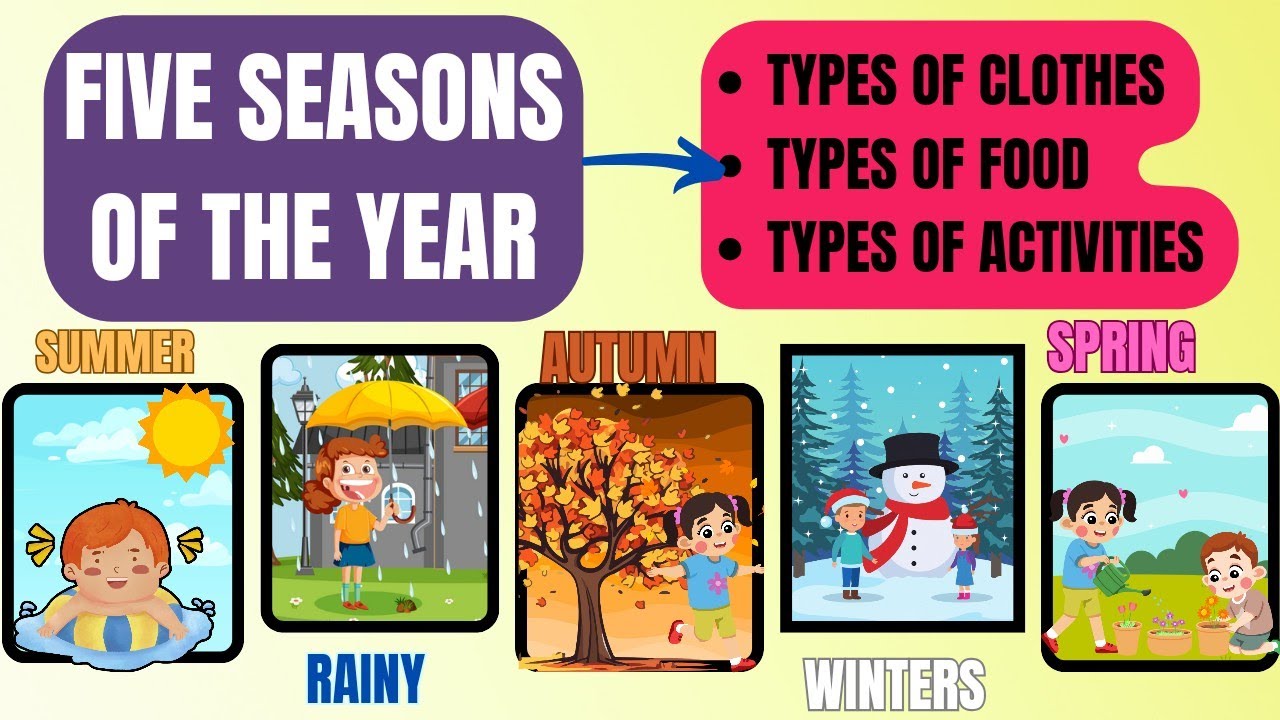 FIVE SEASONS OF THE YEAR

• TYPES OF CLOTHES
• TYPES OF FOOD
• TYPES OF ACTIVITIES

SUMMER

RAINY

AUTUMN

WINTERS

SPRING